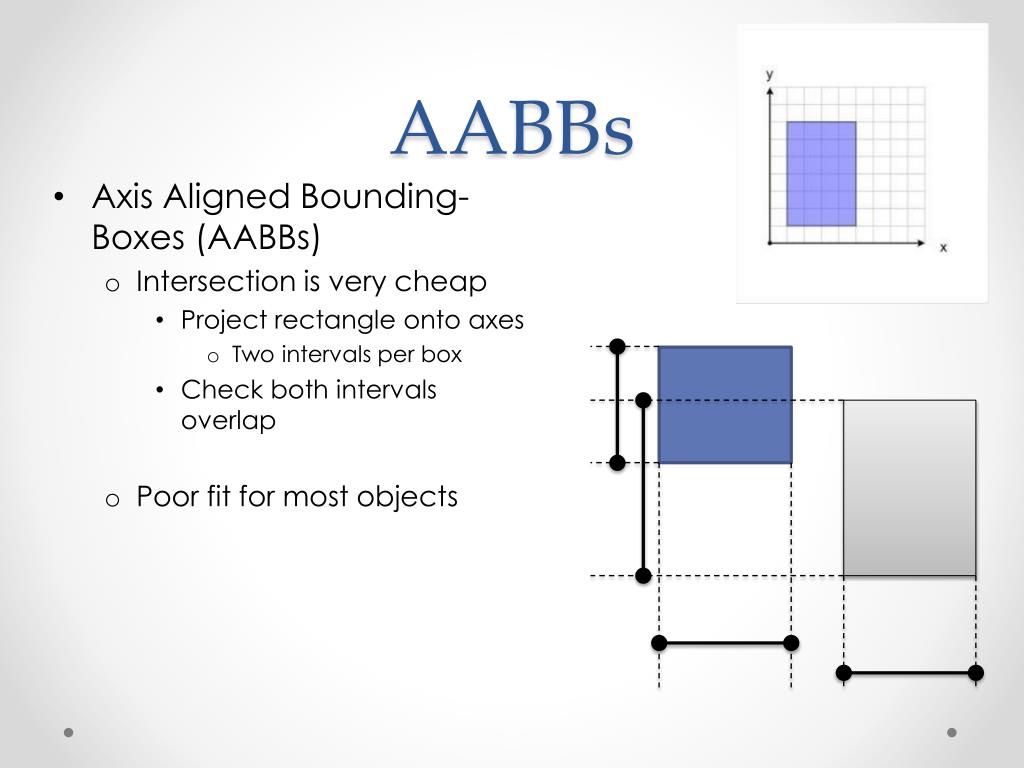 AABBs

• Axis Aligned Bounding-Boxes (AABBs)
  o Intersection is very cheap
    • Project rectangle onto axes
      o Two intervals per box
    • Check both intervals overlap

  o Poor fit for most objects

y

x